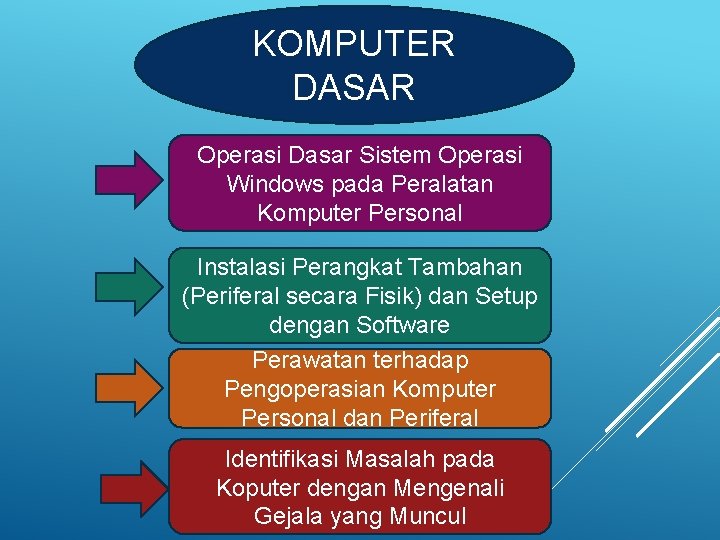 KOMPUTER DASAR

Operasi Dasar Sistem Operasi Windows pada Peralatan Komputer Personal

Instalasi Perangkat Tambahan (Periferal secara Fisik) dan Setup dengan Software

Perawatan terhadap Pengoperasian Komputer Personal dan Periferal

Identifikasi Masalah pada Koputer dengan Mengenali Gejala yang Muncul